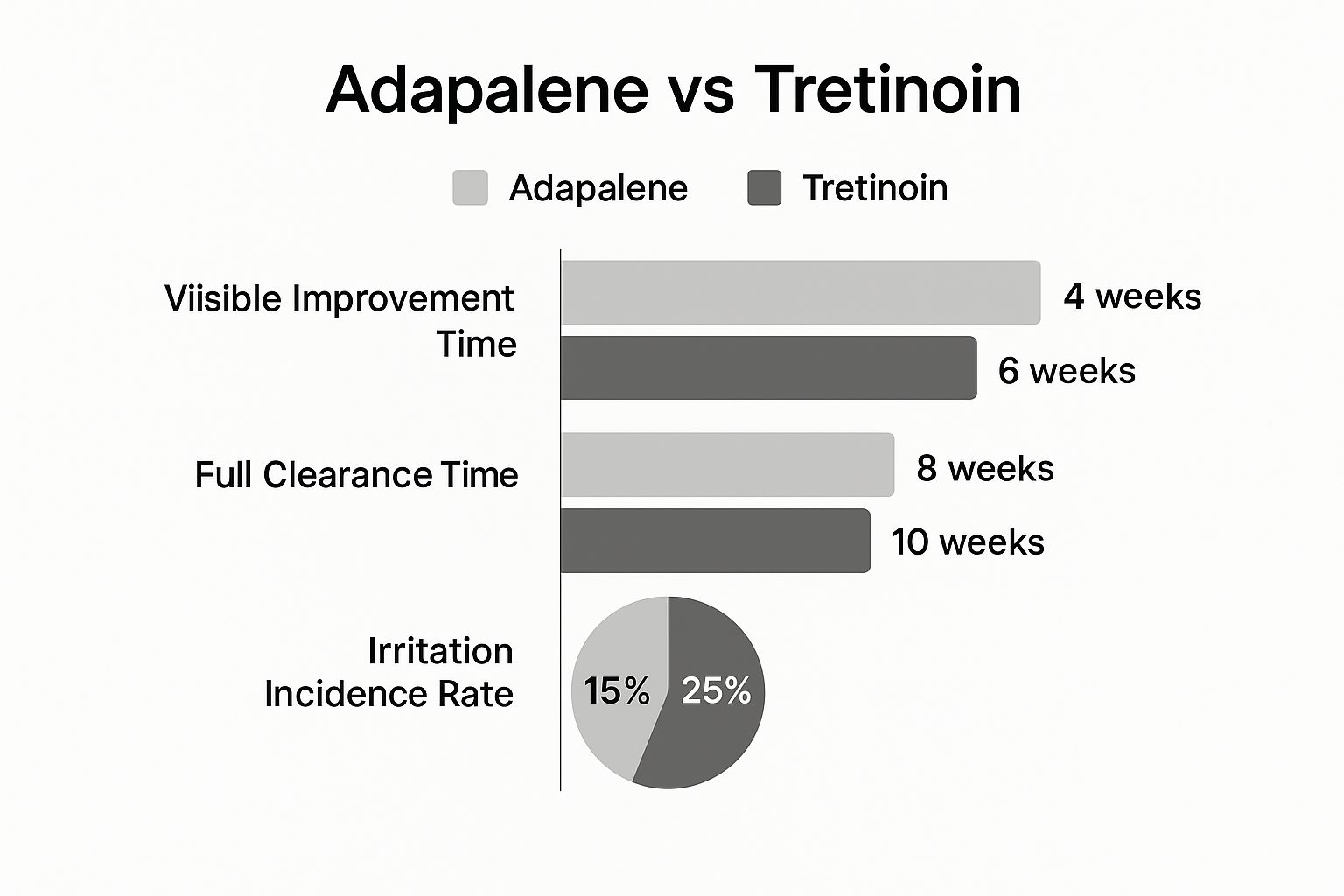 Adapalene vs Tretinoin

Adapalene Tretinoin

Viisible Improvement Time

4 weeks

6 weeks

Full Clearance Time

8 weeks

10 weeks

Irritation Incidence Rate

15%

25%